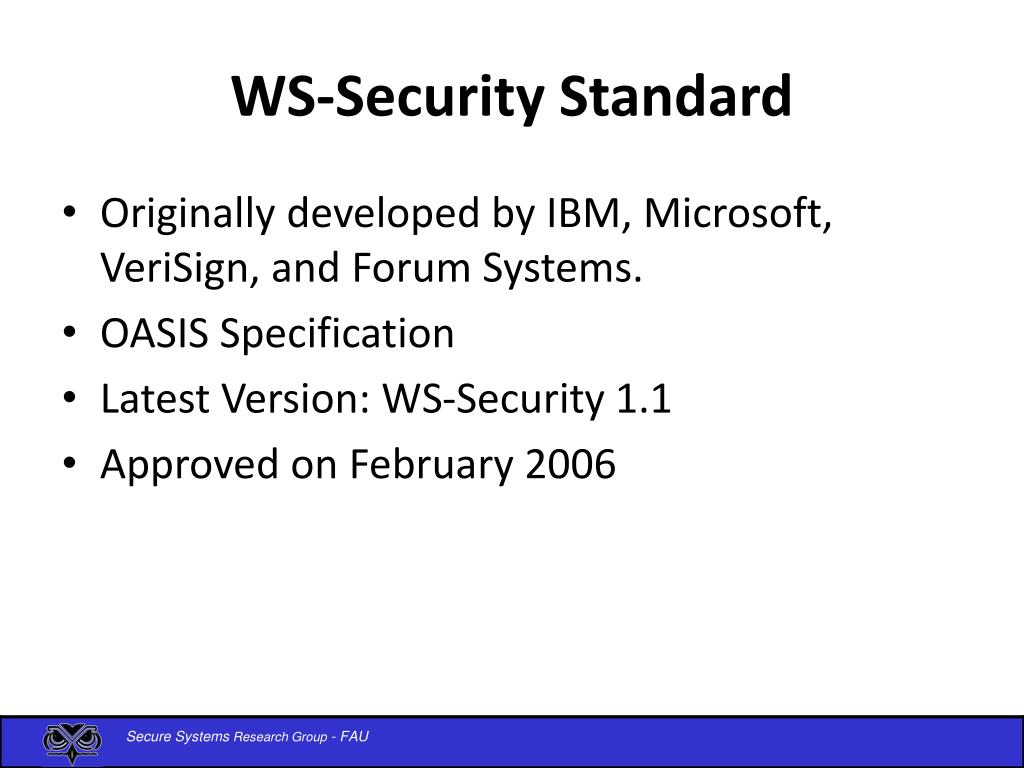 WS-Security Standard

• Originally developed by IBM, Microsoft, VeriSign, and Forum Systems.
• OASIS Specification
• Latest Version: WS-Security 1.1
• Approved on February 2006

Secure Systems Research Group - FAU